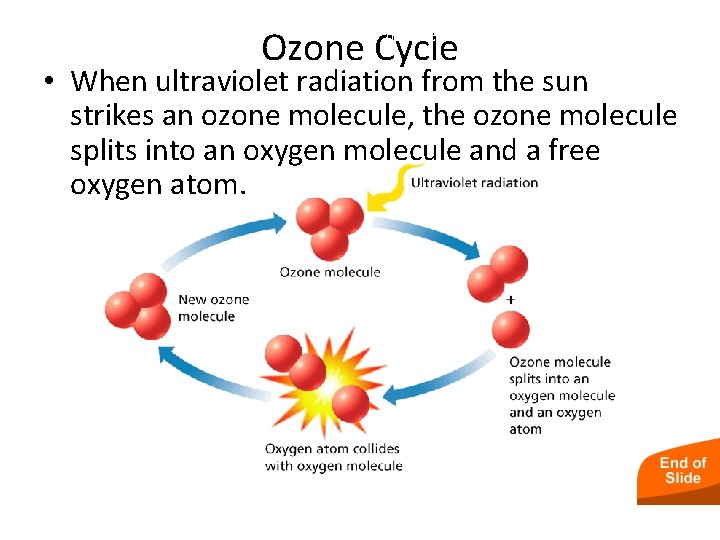 Ozone Cycle

• When ultraviolet radiation from the sun strikes an ozone molecule, the ozone molecule splits into an oxygen molecule and a free oxygen atom.

Ultraviolet radiation

Ozone molecule

+

Ozone molecule splits into an oxygen molecule and an oxygen atom

Oxygen atom collides with oxygen molecule

New ozone molecule

End of Slide